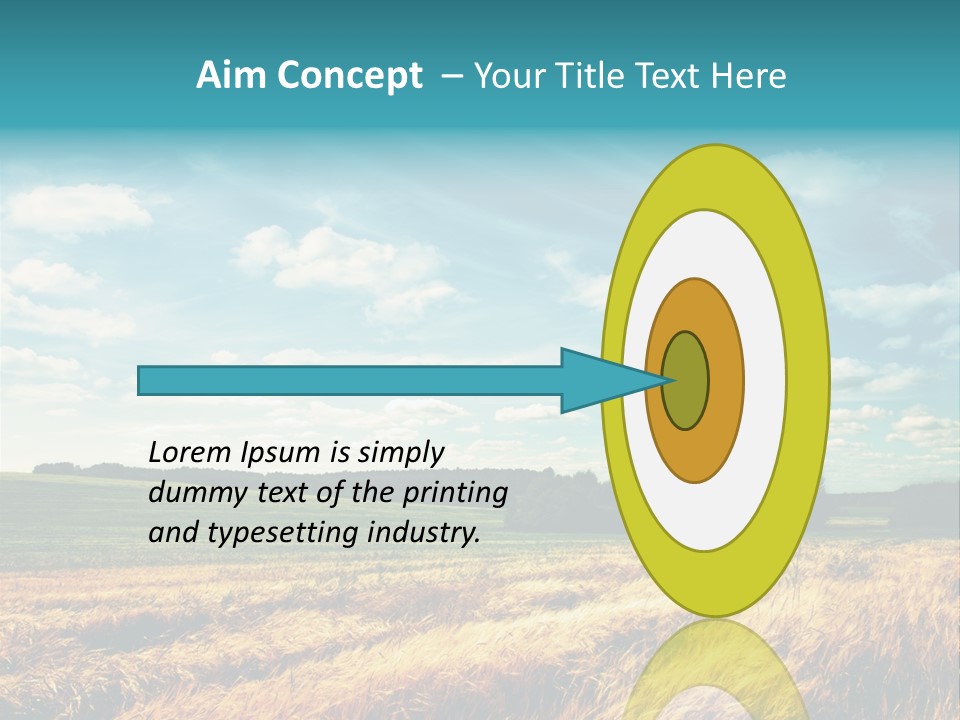 Aim Concept – Your Title Text Here

Lorem Ipsum is simply dummy text of the printing and typesetting industry.